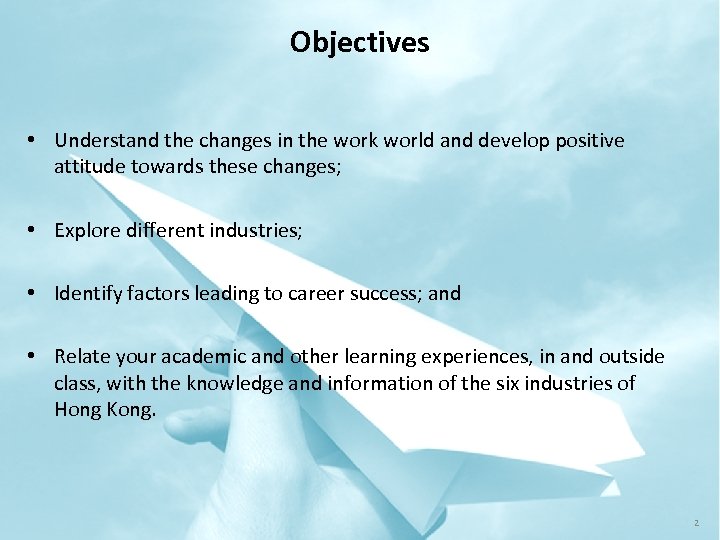 Objectives

• Understand the changes in the work world and develop positive attitude towards these changes;

• Explore different industries;

• Identify factors leading to career success; and

• Relate your academic and other learning experiences, in and outside class, with the knowledge and information of the six industries of Hong Kong.

2